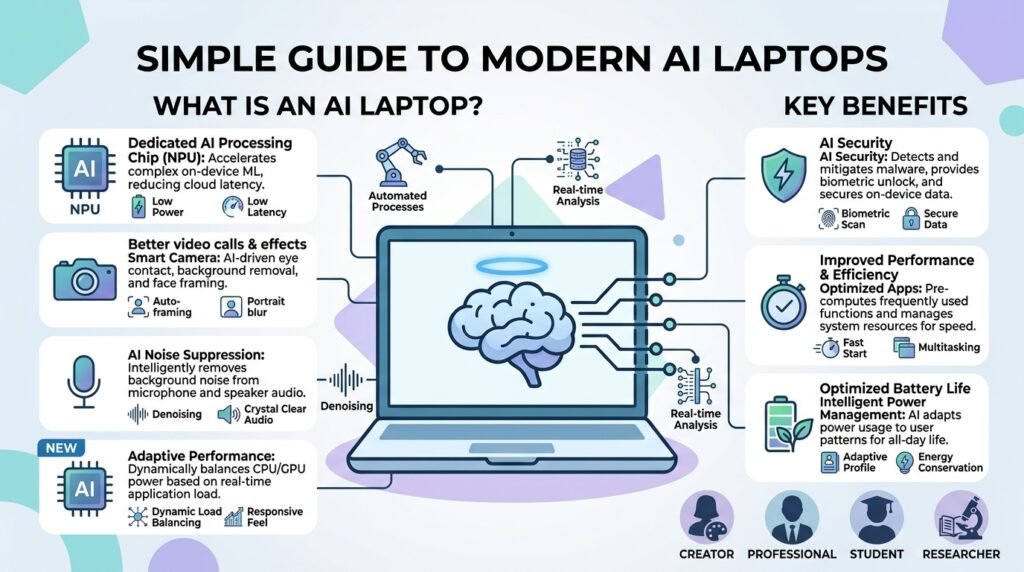 SIMPLE GUIDE TO MODERN AI LAPTOPS

WHAT IS AN AI LAPTOP?

AI
NPU

Dedicated AI Processing Chip (NPU): Accelerates complex on-device ML, reducing cloud latency.

Low Power
Low Latency

Better video calls & effects
Smart Camera: AI-driven eye contact, background removal, and face framing.

Auto-framing
Portrait blur

AI Noise Suppression: Intelligently removes background noise from microphone and speaker audio.

Denoising
Crystal Clear Audio

NEW
AI

Adaptive Performance: Dynamically balances CPU/GPU power based on real-time application load.

Dynamic Load Balancing
Responsive Feel

Automated Processes

Real-time Analysis

Denoising

Real-time Analysis

KEY BENEFITS

AI Security
AI Security: Detects and mitigates malware, provides biometric unlock, and secures on-device data.

Biometric Scan
Secure Data

Improved Performance & Efficiency
Optimized Apps: Pre-computes frequently used functions and manages system resources for speed.

Fast Start
Multitasking

Optimized Battery Life
Intelligent Power Management: AI adapts power usage to user patterns for all-day life.

Adaptive Profile
Energy Conservation

CREATOR
PROFESSIONAL
STUDENT
RESEARCHER